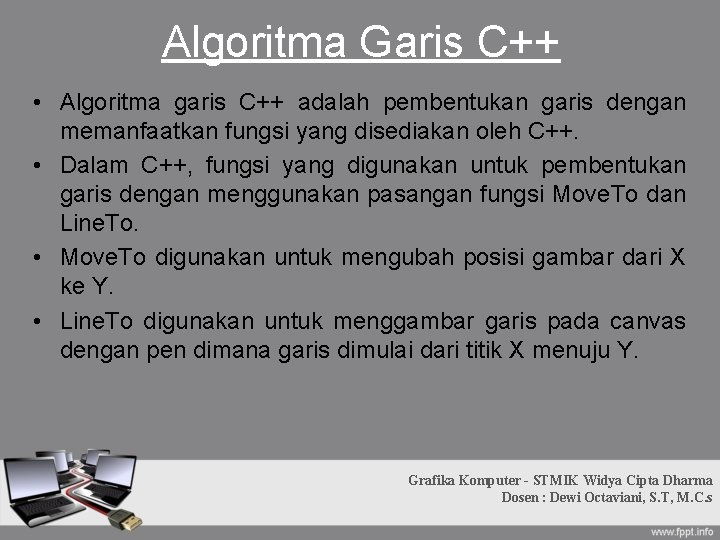 Algoritma Garis C++

• Algoritma garis C++ adalah pembentukan garis dengan memanfaatkan fungsi yang disediakan oleh C++.

• Dalam C++, fungsi yang digunakan untuk pembentukan garis dengan menggunakan pasangan fungsi MoveTo dan LineTo.

• MoveTo digunakan untuk mengubah posisi gambar dari X ke Y.

• LineTo digunakan untuk menggambar garis pada canvas dengan pen dimana garis dimulai dari titik X menuju Y.

Grafika Komputer - STMIK Widya Cipta Dharma
Dosen : Dewi Octaviani, S.T, M.C.s

www.fppt.info